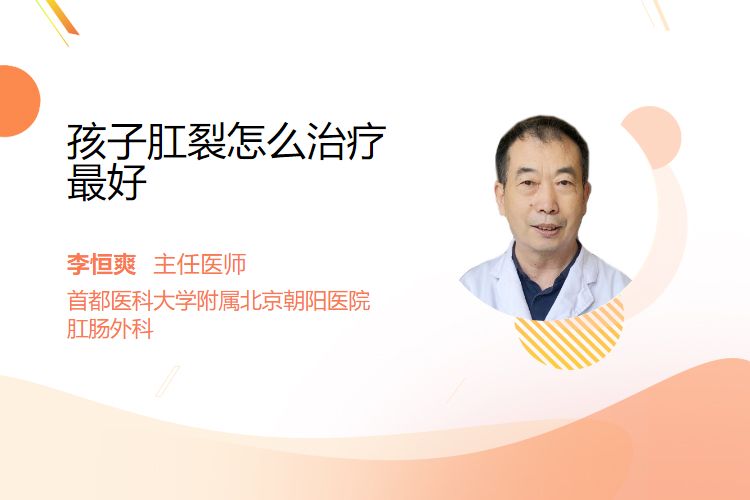 孩子肛裂怎么治疗最好

李恒爽 主任医师
首都医科大学附属北京朝阳医院
肛肠外科